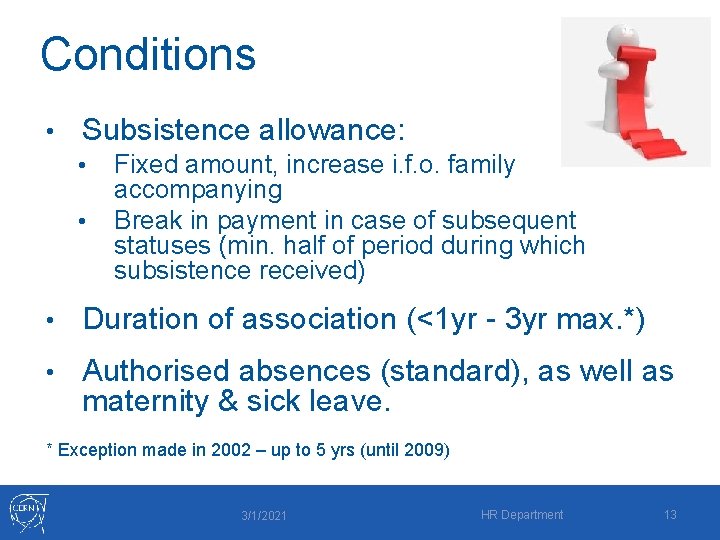 Conditions

• Subsistence allowance:
  • Fixed amount, increase i.f.o. family accompanying
  • Break in payment in case of subsequent statuses (min. half of period during which subsistence received)

• Duration of association (<1yr - 3yr max.*)

• Authorised absences (standard), as well as maternity & sick leave.

* Exception made in 2002 – up to 5 yrs (until 2009)

CERN

3/1/2021

HR Department

13